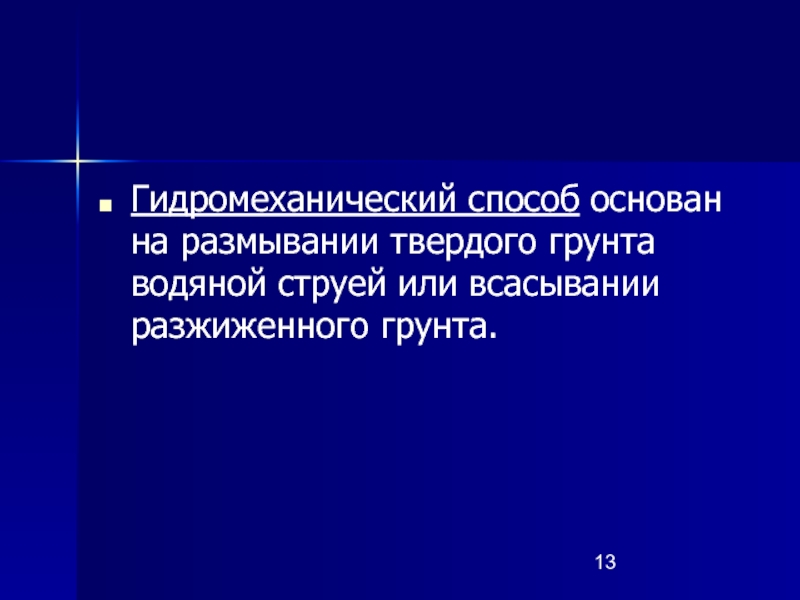 Гидромеханический способ основан на размывании твердого грунта водяной струей или всасывании разжиженного грунта.

13